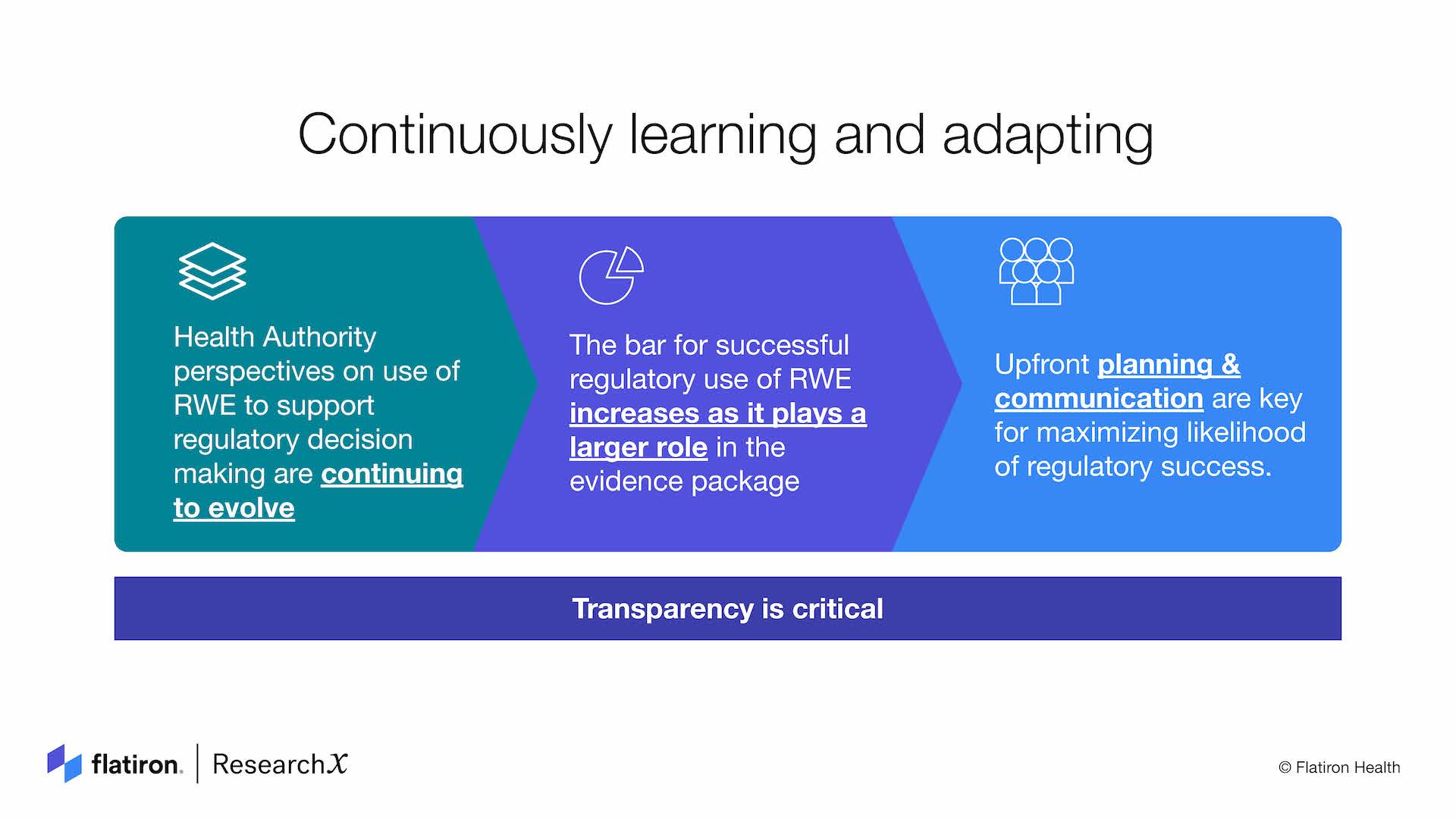 Continuously learning and adapting

Health Authority perspectives on use of RWE to support regulatory decision making are continuing to evolve

The bar for successful regulatory use of RWE increases as it plays a larger role in the evidence package

Upfront planning & communication are key for maximizing likelihood of regulatory success.

Transparency is critical

flatiron. | ResearchX

© Flatiron Health